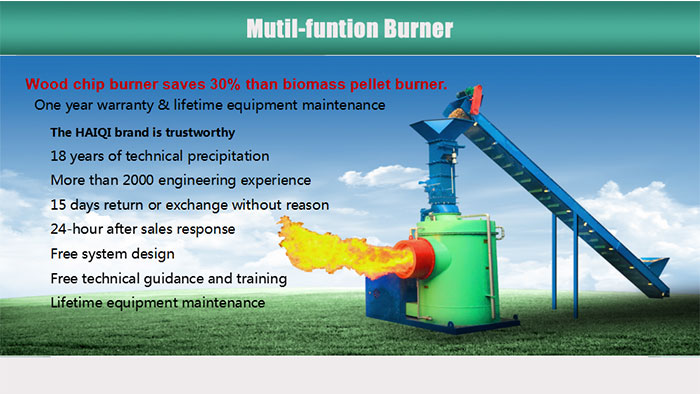 Mutil-funtion Burner

Wood chip burner saves 30% than biomass pellet burner.

One year warranty & lifetime equipment maintenance

The HAIQI brand is trustworthy

18 years of technical precipitation

More than 2000 engineering experience

15 days return or exchange without reason

24-hour after sales response

Free system design

Free technical guidance and training

Lifetime equipment maintenance